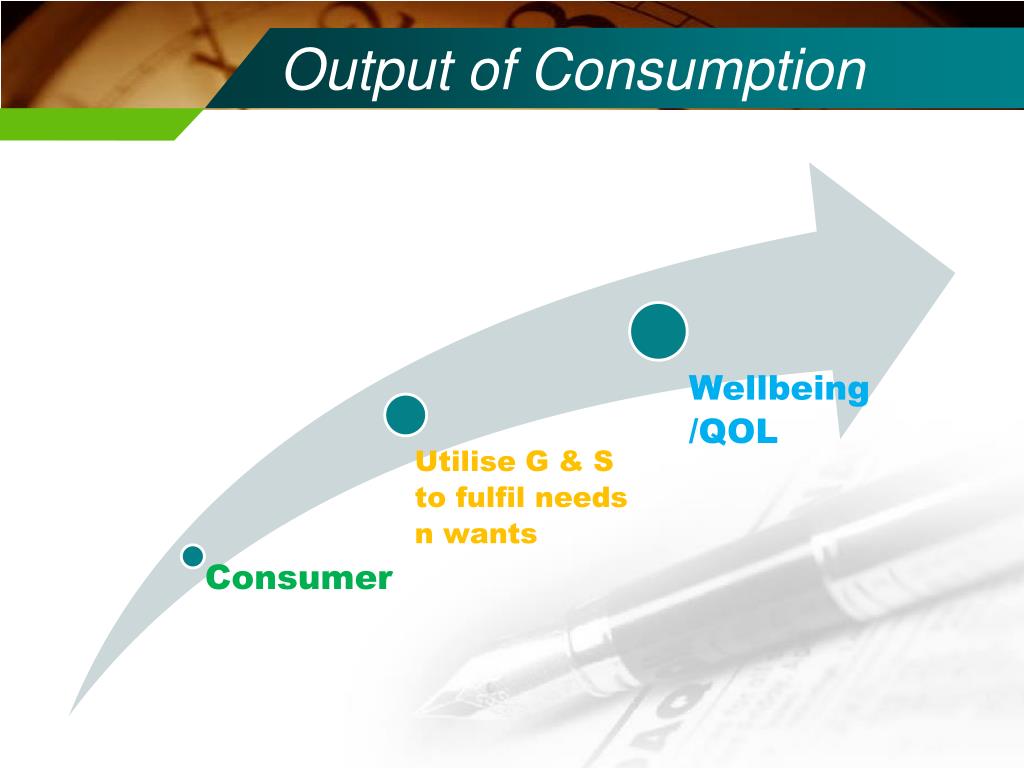 Output of Consumption

Consumer

Utilise G & S to fulfil needs n wants

Wellbeing /QOL